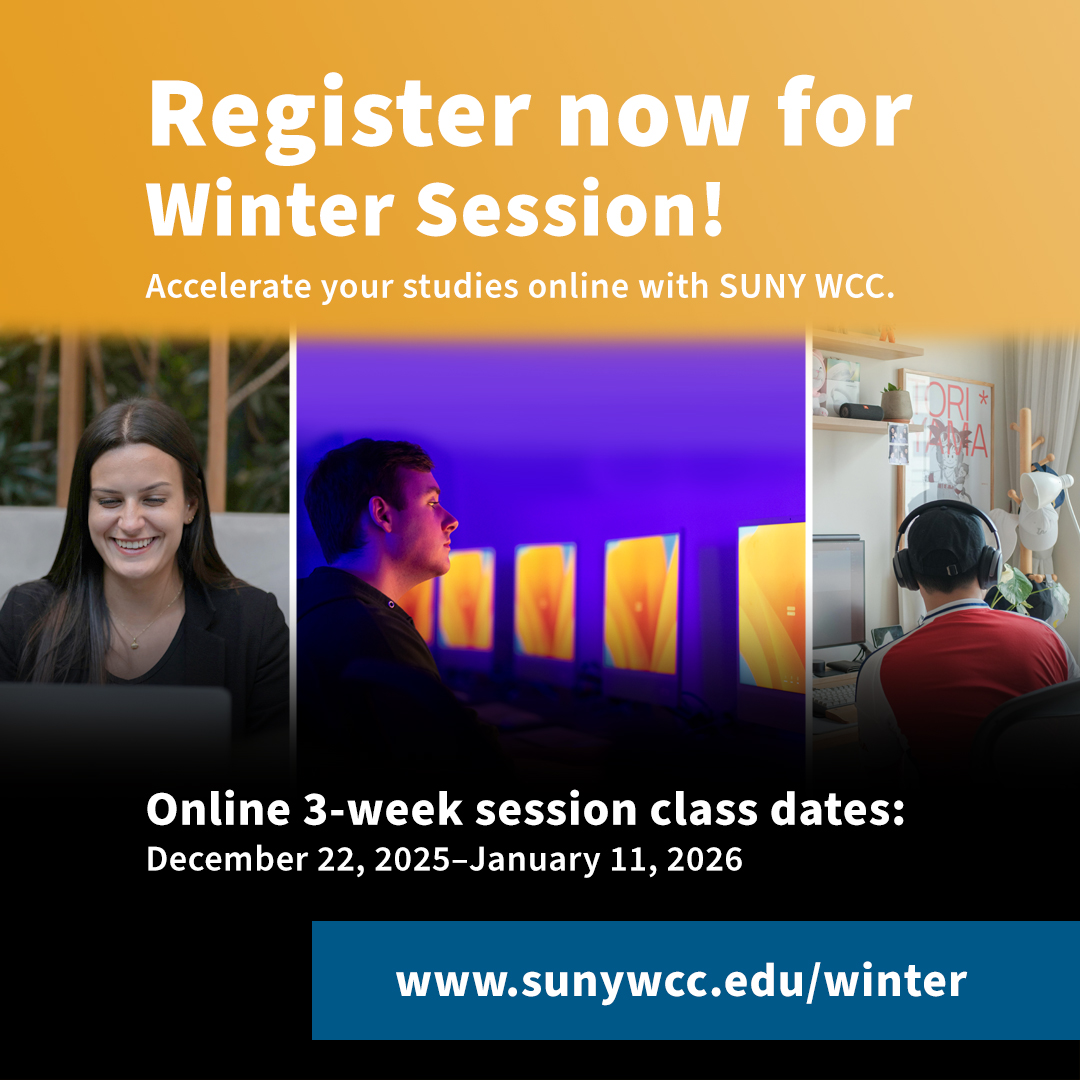 Register now for Winter Session!

Accelerate your studies online with SUNY WCC.

Online 3-week session class dates:
December 22, 2025–January 11, 2026

www.sunywcc.edu/winter